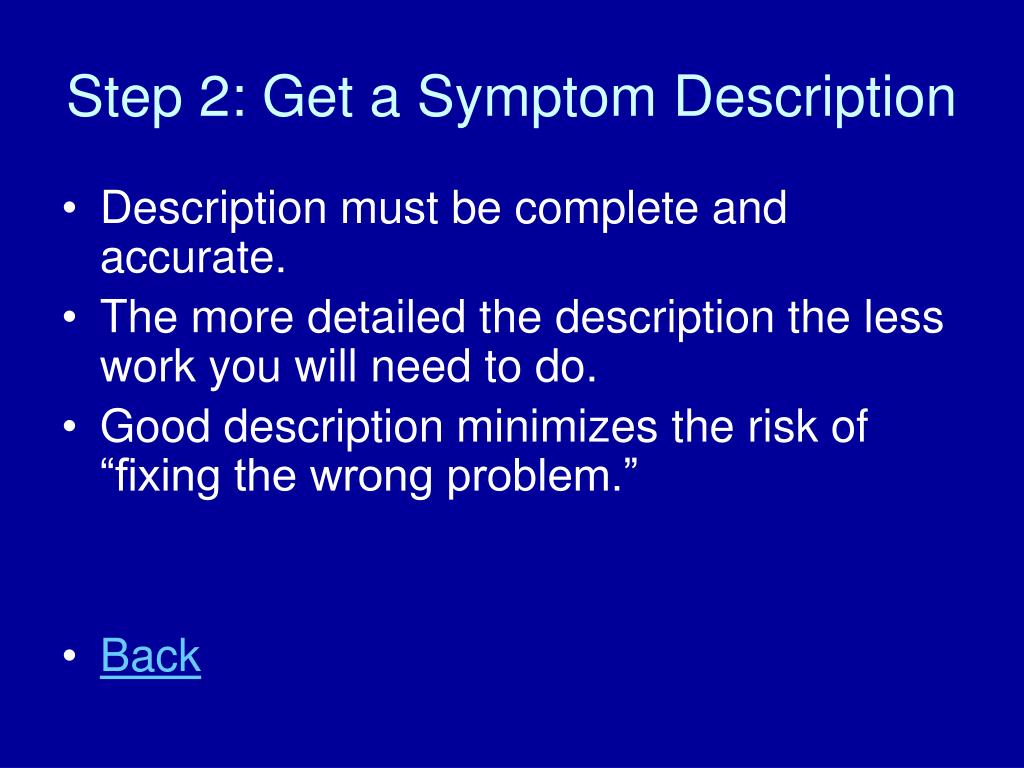 Step 2: Get a Symptom Description

• Description must be complete and accurate.
• The more detailed the description the less work you will need to do.
• Good description minimizes the risk of “fixing the wrong problem.”

• Back